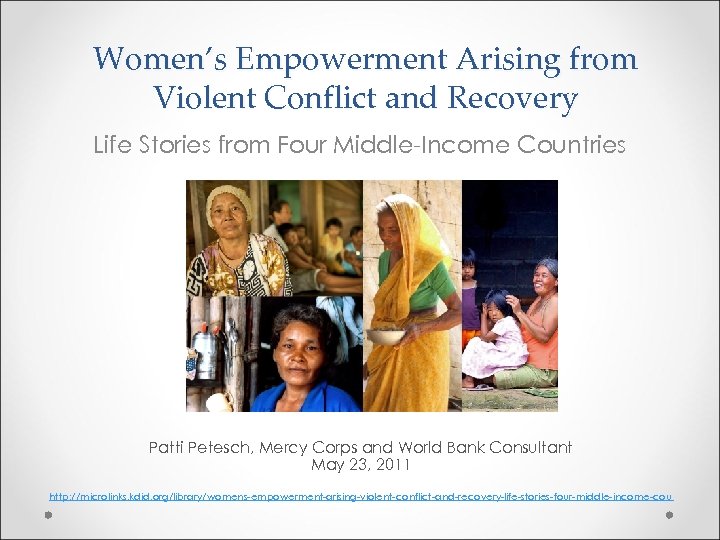 Women's Empowerment Arising from Violent Conflict and Recovery

Life Stories from Four Middle-Income Countries

Patti Petesch, Mercy Corps and World Bank Consultant
May 23, 2011

http://microlinks.kdid.org/library/womens-empowerment-arising-violent-conflict-and-recovery-life-stories-four-middle-income-cou